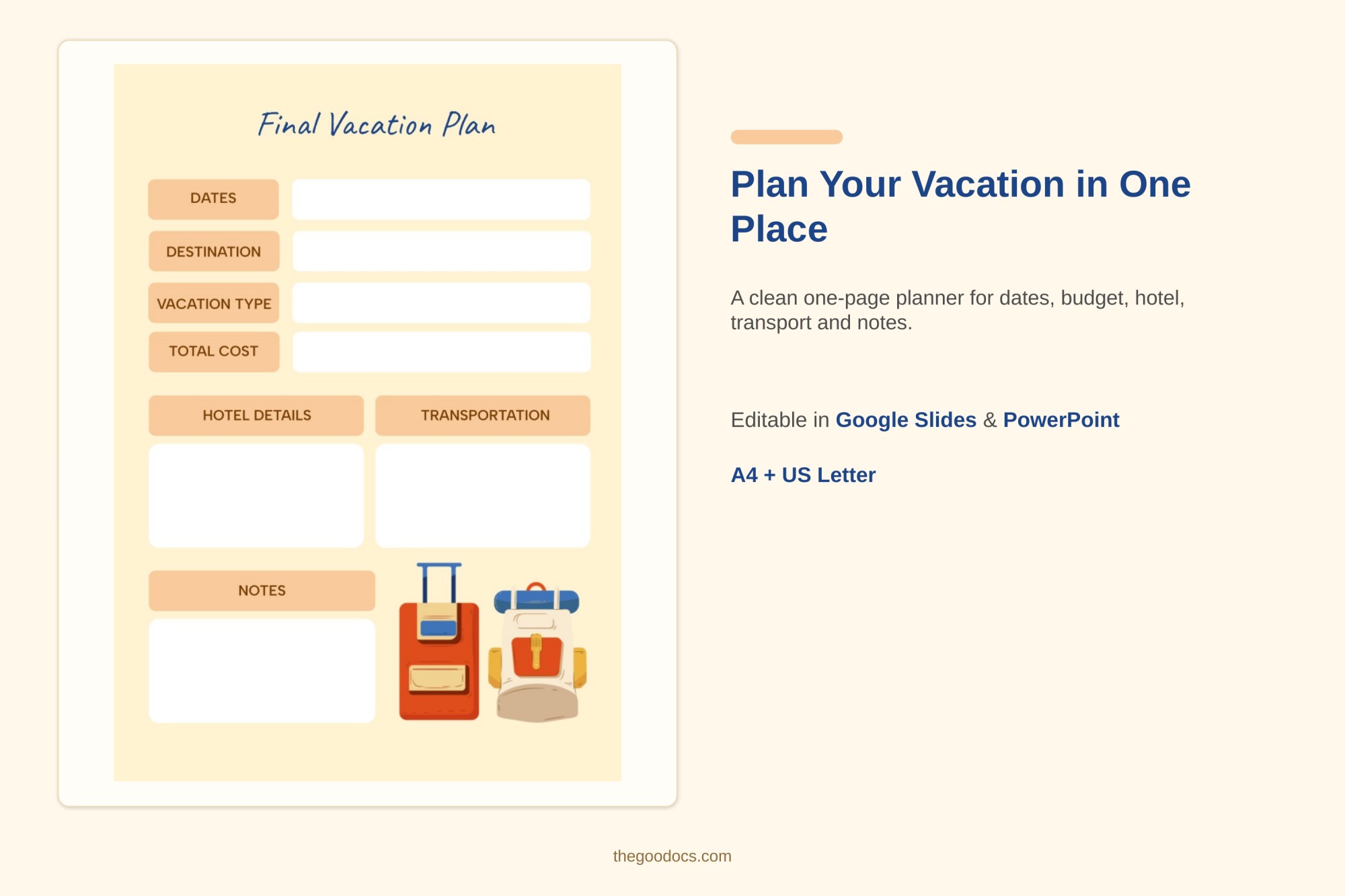 Final Vacation Plan

DATES

DESTINATION

VACATION TYPE

TOTAL COST

HOTEL DETAILS

TRANSPORTATION

NOTES

Plan Your Vacation in One Place

A clean one-page planner for dates, budget, hotel, transport and notes.

Editable in Google Slides & PowerPoint

A4 + US Letter

thegoodocs.com